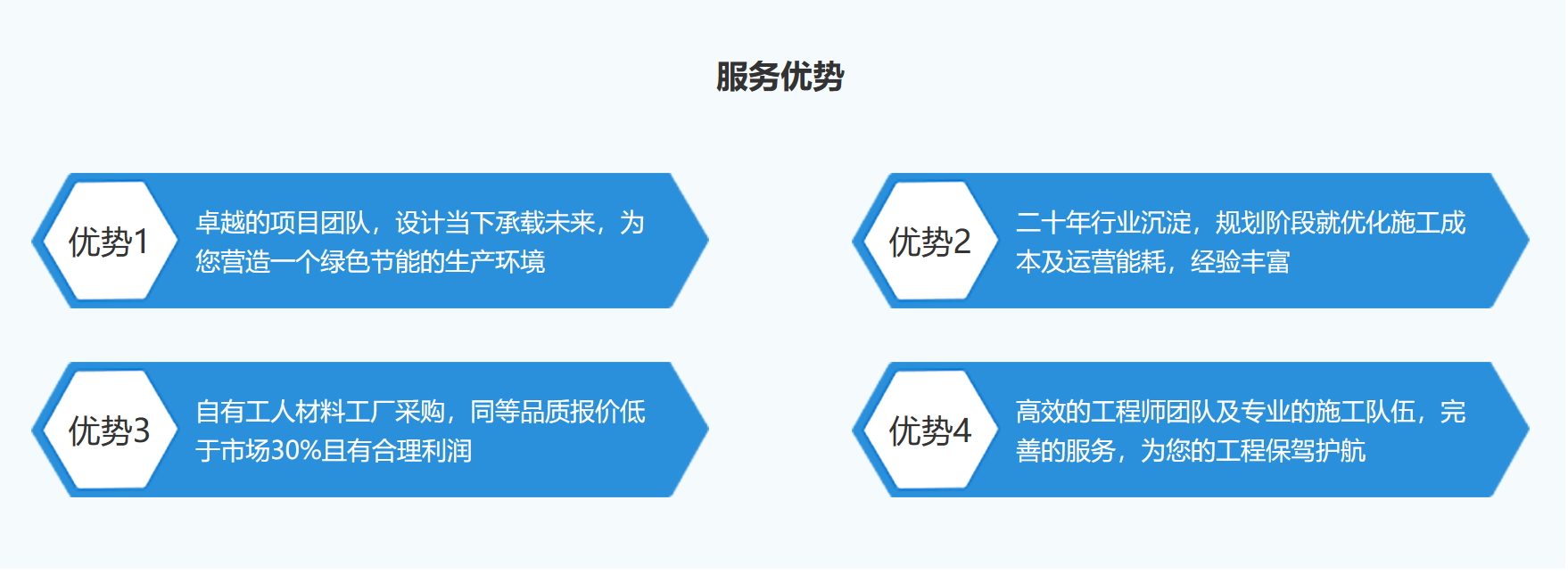 服务优势

优势1

卓越的项目团队，设计当下承载未来，为您营造一个绿色节能的生产环境

优势2

二十年行业沉淀，规划阶段就优化施工成本及运营能耗，经验丰富

优势3

自有工人材料工厂采购，同等品质报价低于市场30%且有合理利润

优势4

高效的工程师团队及专业的施工队伍，完善的服务，为您的工程保驾护航